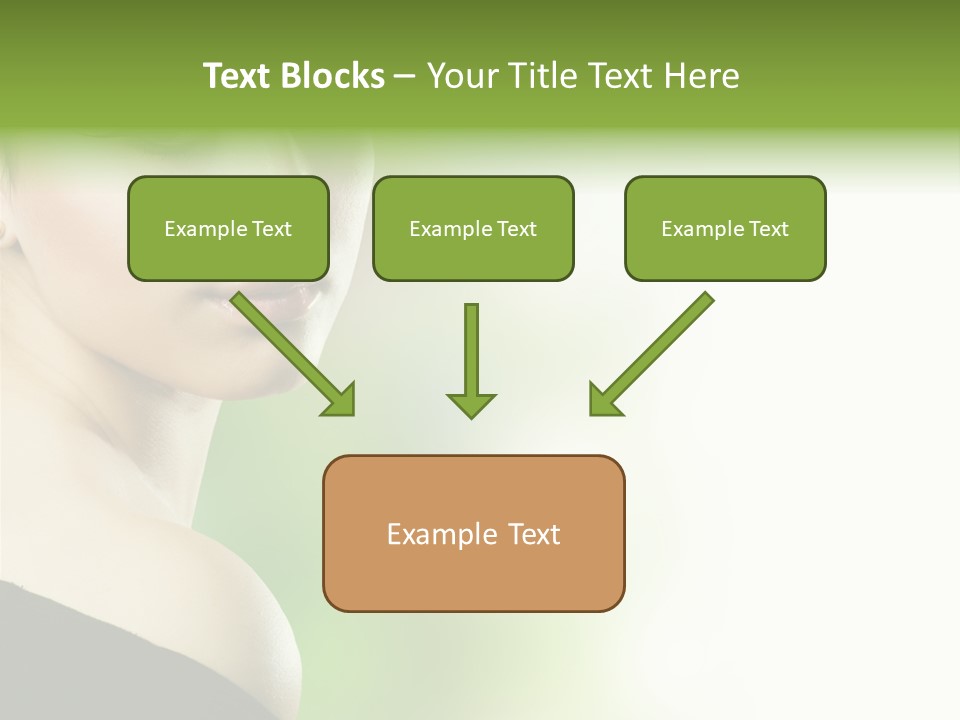 Text Blocks – Your Title Text Here

Example Text

Example Text

Example Text

Example Text